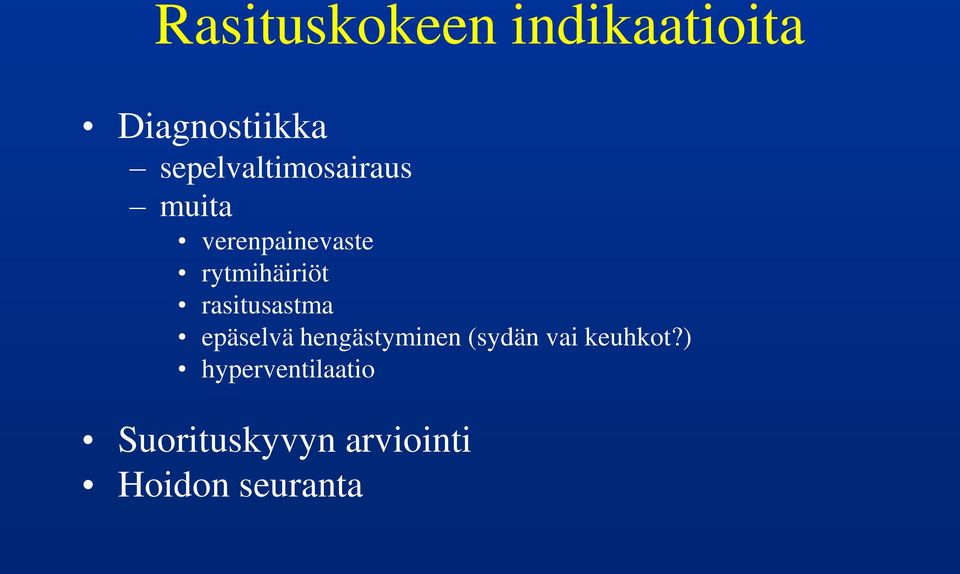 Rasituskokeen indikaatioita

• Diagnostiikka
– sepelvaltimosairaus
– muita
• verenpainevaste
• rytmihäiriöt
• rasitusastma
• epäselvä hengästyminen (sydän vai keuhkot?)
• hyperventilaatio

• Suorituskyvyn arviointi
• Hoidon seuranta